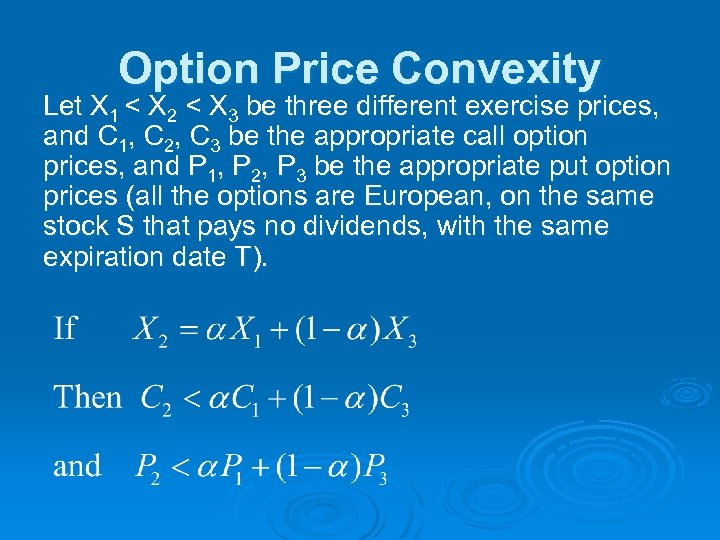 Option Price Convexity

Let $X_1 < X_2 < X_3$ be three different exercise prices, and $C_1$, $C_2$, $C_3$ be the appropriate call option prices, and $P_1$, $P_2$, $P_3$ be the appropriate put option prices (all the options are European, on the same stock S that pays no dividends, with the same expiration date T).

If $X_2 = \alpha X_1 + (1-\alpha)X_3$

Then $C_2 < \alpha C_1 + (1-\alpha)C_3$

and $P_2 < \alpha P_1 + (1-\alpha)P_3$